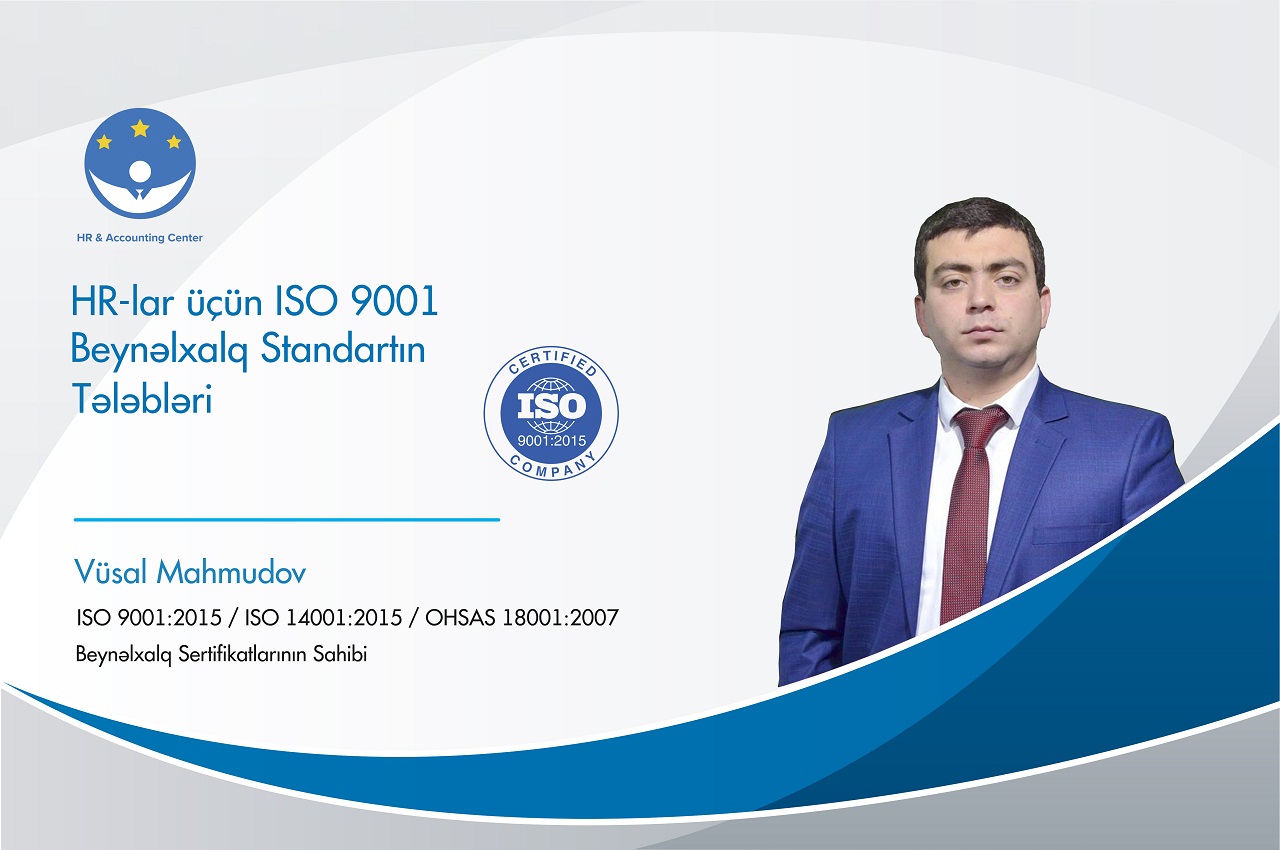 HR & Accounting Center

HR-lar üçün ISO 9001 Beynəlxalq Standartın Tələbləri

CERTIFIED
ISO
9001:2015
COMPANY

Vüsal Mahmudov

ISO 9001:2015 / ISO 14001:2015 / OHSAS 18001:2007

Beynəlxalq Sertifikatlarının Sahibi